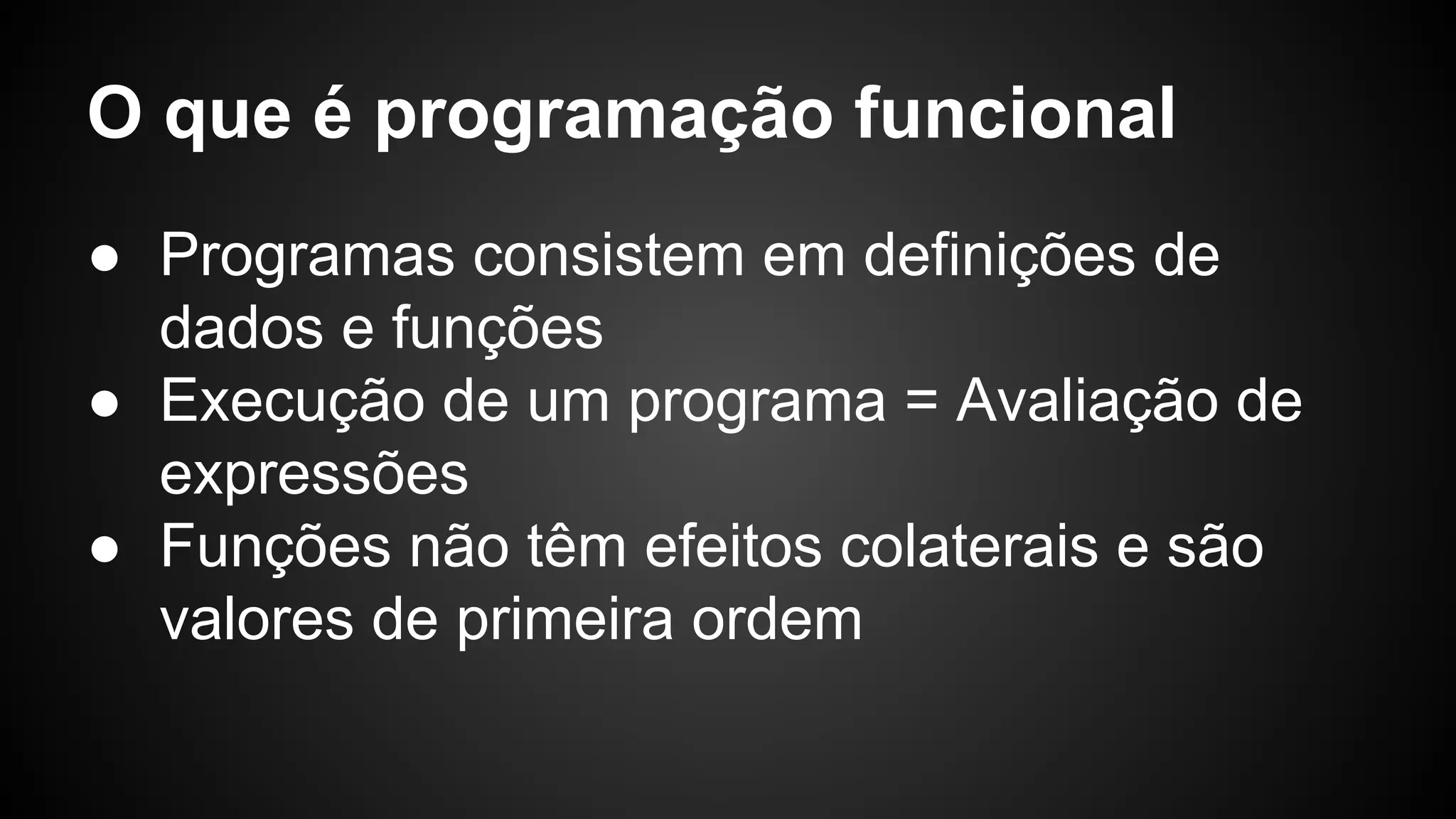 O que é programação funcional

● Programas consistem em definições de dados e funções
● Execução de um programa = Avaliação de expressões
● Funções não têm efeitos colaterais e são valores de primeira ordem